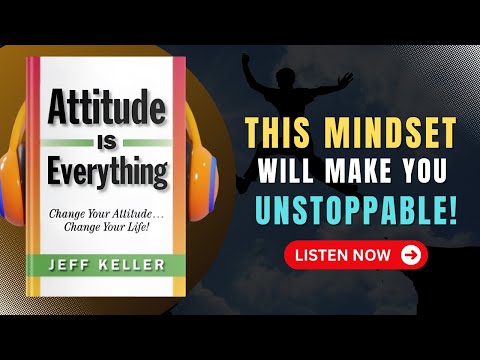 Attitude IS Everything

Change Your Attitude… Change Your Life!

JEFF KELLER

THIS MINDSET WILL MAKE YOU UNSTOPPABLE!

LISTEN NOW